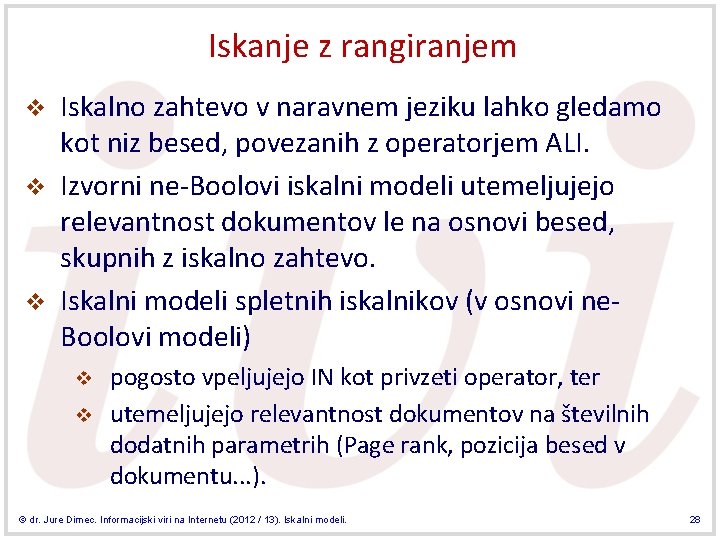 Iskanje z rangiranjem

❖ Iskalno zahtevo v naravnem jeziku lahko gledamo kot niz besed, povezanih z operatorjem ALI.

❖ Izvorni ne-Boolovi iskalni modeli utemeljujejo relevantnost dokumentov le na osnovi besed, skupnih z iskalno zahtevo.

❖ Iskalni modeli spletnih iskalnikov (v osnovi ne-Boolovi modeli)

❖ pogosto vpeljujejo IN kot privzeti operator, ter

❖ utemeljujejo relevantnost dokumentov na številnih dodatnih parametrih (Page rank, pozicija besed v dokumentu...).

© dr. Jure Dimec. Informacijski viri na Internetu (2012 / 13). Iskalni modeli.

28